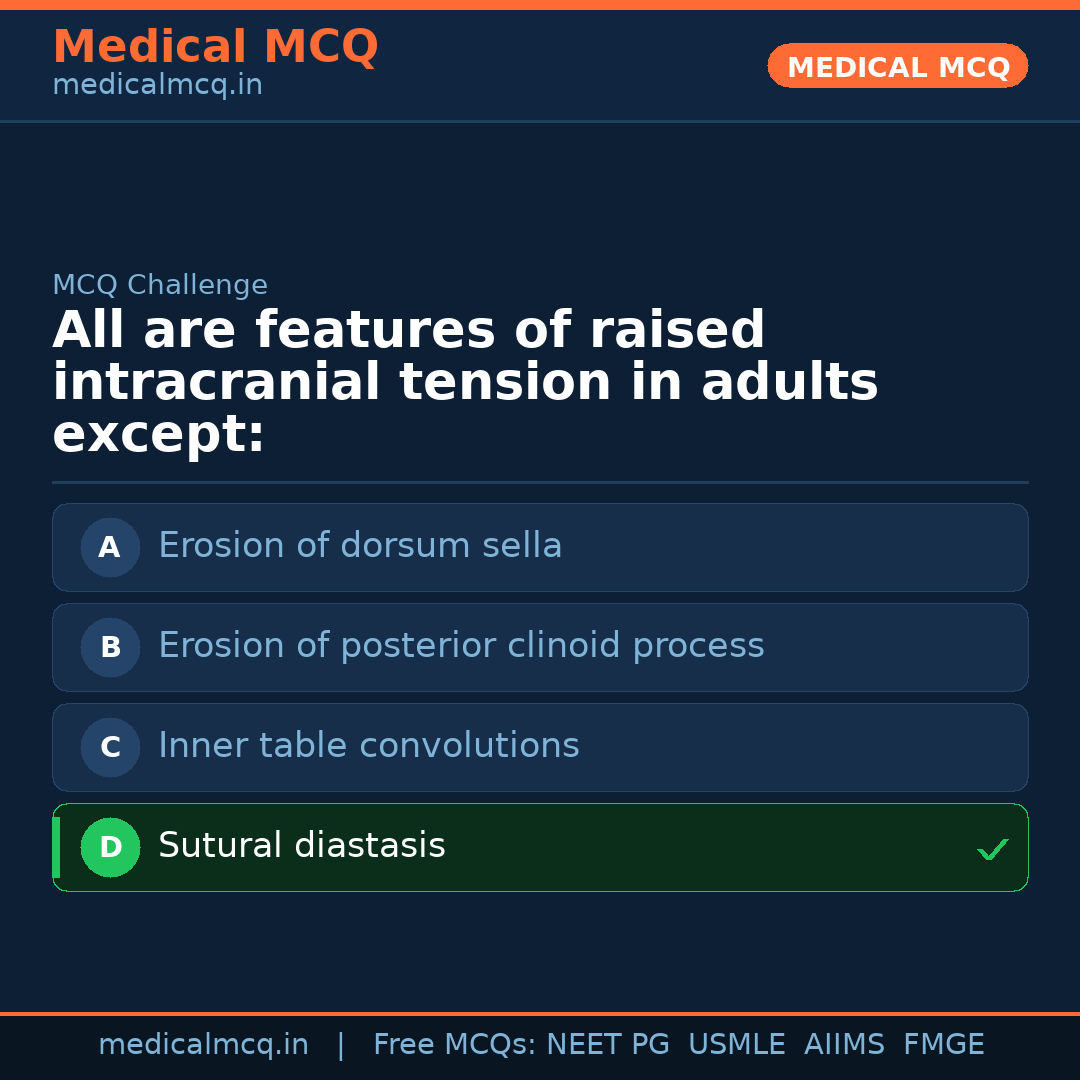 Medical MCQ
medicalmcq.in

MEDICAL MCQ

MCQ Challenge

All are features of raised intracranial tension in adults except:

A Erosion of dorsum sella

B Erosion of posterior clinoid process

C Inner table convolutions

D Sutural diastasis ✓

medicalmcq.in | Free MCQs: NEET PG USMLE AIIMS FMGE